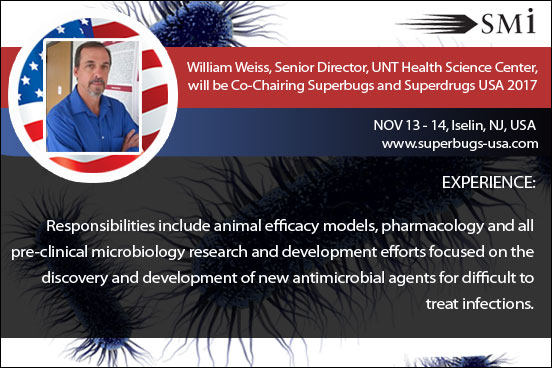 SMi

William Weiss, Senior Director, UNT Health Science Center, will be Co-Chairing Superbugs and Superdrugs USA 2017

NOV 13 - 14, Iselin, NJ, USA
www.superbugs-usa.com

EXPERIENCE:

Responsibilities include animal efficacy models, pharmacology and all pre-clinical microbiology research and development efforts focused on the discovery and development of new antimicrobial agents for difficult to treat infections.